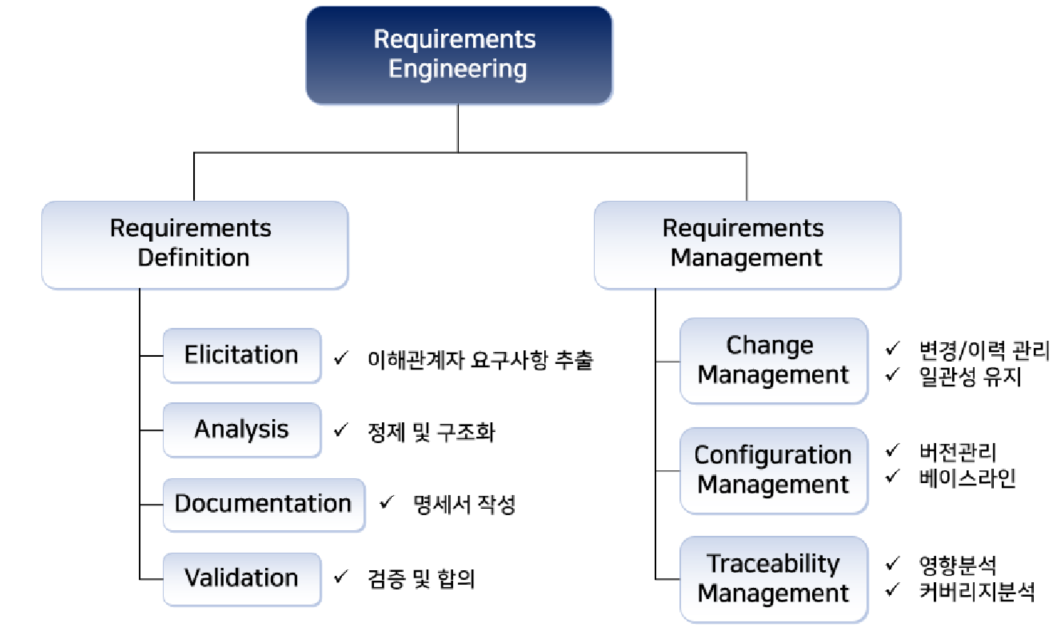 Requirements Engineering

Requirements Definition

Elicitation
✓ 이해관계자 요구사항 추출

Analysis
✓ 정제 및 구조화

Documentation
✓ 명세서 작성

Validation
✓ 검증 및 합의

Requirements Management

Change Management
✓ 변경/이력 관리
✓ 일관성 유지

Configuration Management
✓ 버전관리
✓ 베이스라인

Traceability Management
✓ 영향분석
✓ 커버리지분석